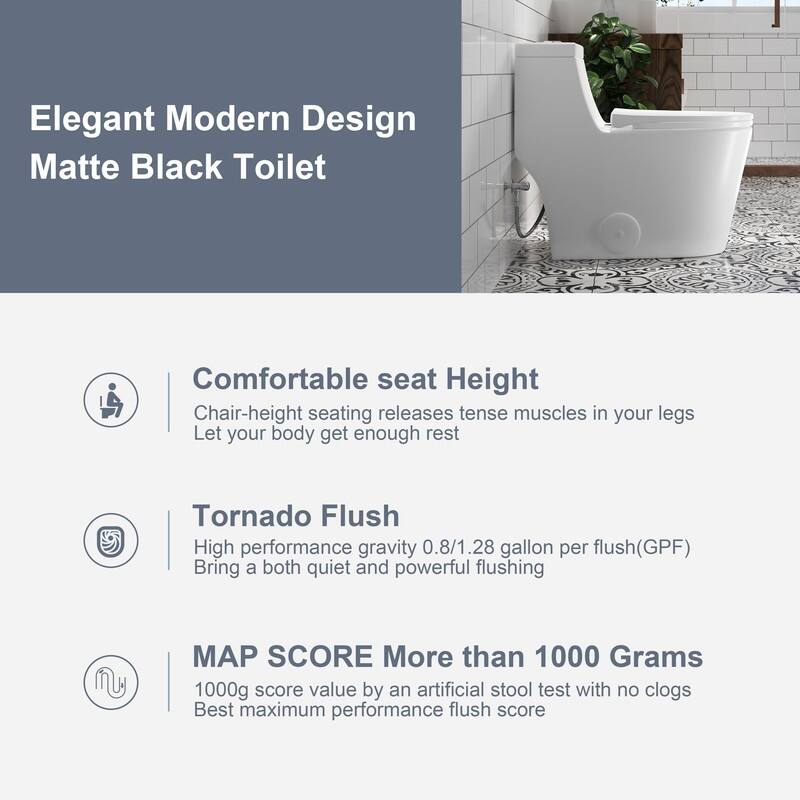 Elegant Modern Design
Matte Black Toilet

Comfortable seat Height
Chair-height seating releases tense muscles in your legs
Let your body get enough rest

Tornado Flush
High performance gravity 0.8/1.28 gallon per flush(GPF)
Bring a both quiet and powerful flushing

MAP SCORE More than 1000 Grams
1000g score value by an artificial stool test with no clogs
Best maximum performance flush score